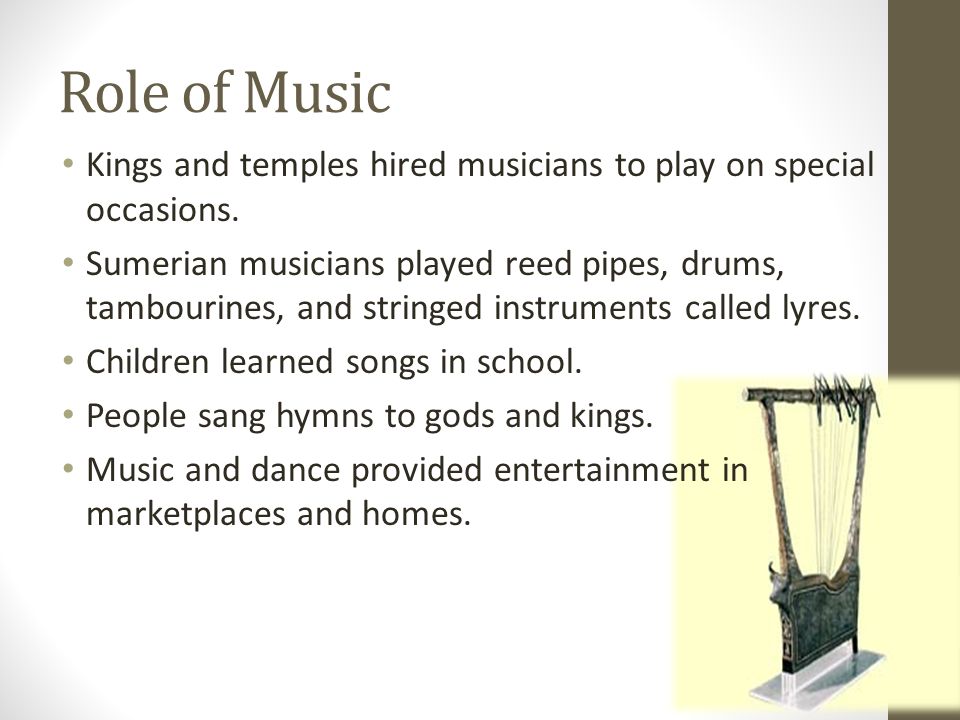 Role of Music

• Kings and temples hired musicians to play on special occasions.

• Sumerian musicians played reed pipes, drums, tambourines, and stringed instruments called lyres.

• Children learned songs in school.

• People sang hymns to gods and kings.

• Music and dance provided entertainment in marketplaces and homes.